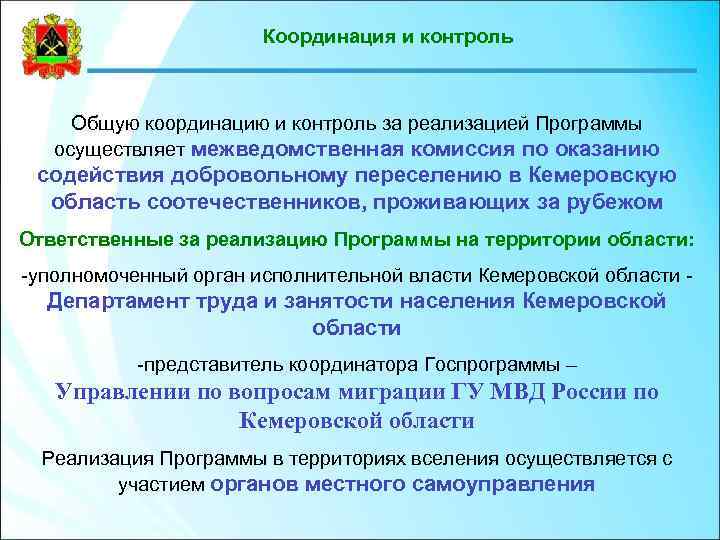 Координация и контроль

Общую координацию и контроль за реализацией Программы осуществляет межведомственная комиссия по оказанию содействия добровольному переселению в Кемеровскую область соотечественников, проживающих за рубежом

Ответственные за реализацию Программы на территории области:

-уполномоченный орган исполнительной власти Кемеровской области - Департамент труда и занятости населения Кемеровской области

-представитель координатора Госпрограммы – Управлении по вопросам миграции ГУ МВД России по Кемеровской области

Реализация Программы в территориях вселения осуществляется с участием органов местного самоуправления